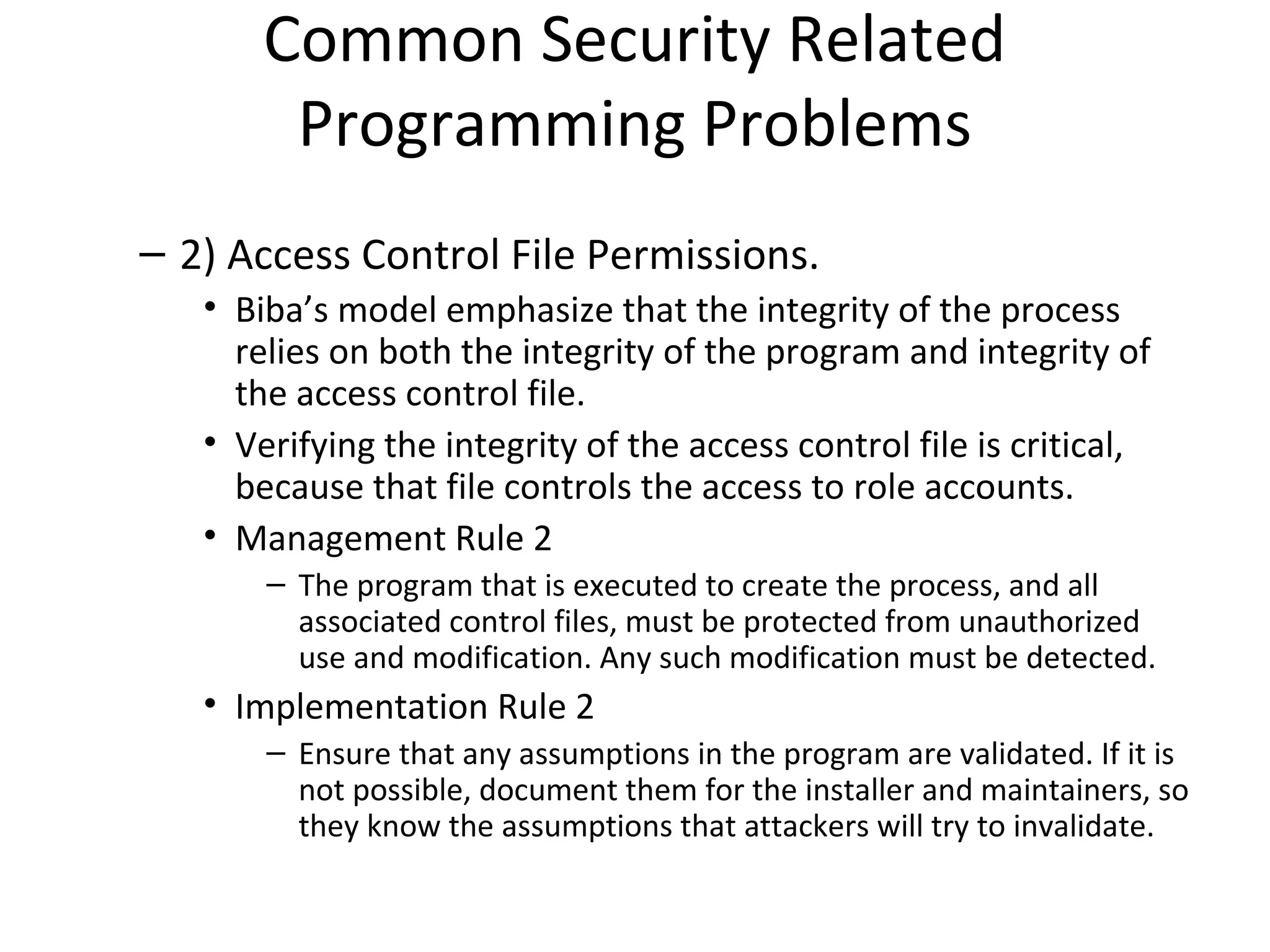 Common Security Related Programming Problems

– 2) Access Control File Permissions.

• Biba’s model emphasize that the integrity of the process relies on both the integrity of the program and integrity of the access control file.

• Verifying the integrity of the access control file is critical, because that file controls the access to role accounts.

• Management Rule 2

– The program that is executed to create the process, and all associated control files, must be protected from unauthorized use and modification. Any such modification must be detected.

• Implementation Rule 2

– Ensure that any assumptions in the program are validated. If it is not possible, document them for the installer and maintainers, so they know the assumptions that attackers will try to invalidate.